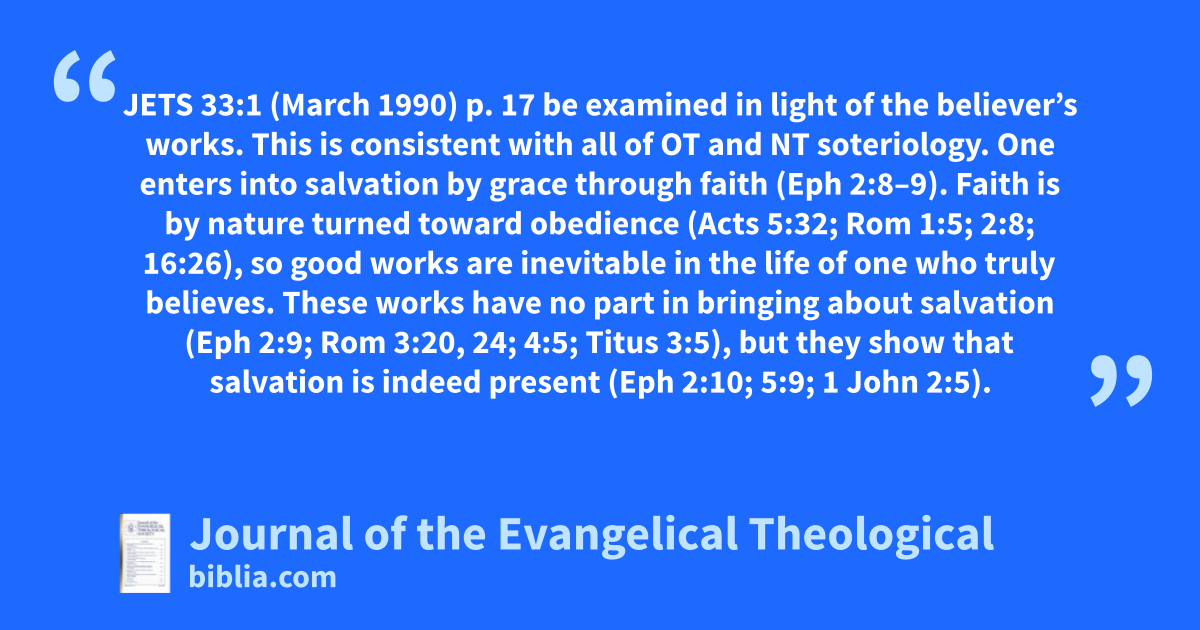 “

JETS 33:1 (March 1990) p. 17 be examined in light of the believer’s works. This is consistent with all of OT and NT soteriology. One enters into salvation by grace through faith (Eph 2:8–9). Faith is by nature turned toward obedience (Acts 5:32; Rom 1:5; 2:8; 16:26), so good works are inevitable in the life of one who truly believes. These works have no part in bringing about salvation (Eph 2:9; Rom 3:20, 24; 4:5; Titus 3:5), but they show that salvation is indeed present (Eph 2:10; 5:9; 1 John 2:5).

”

Journal of the Evangelical Theological
biblia.com